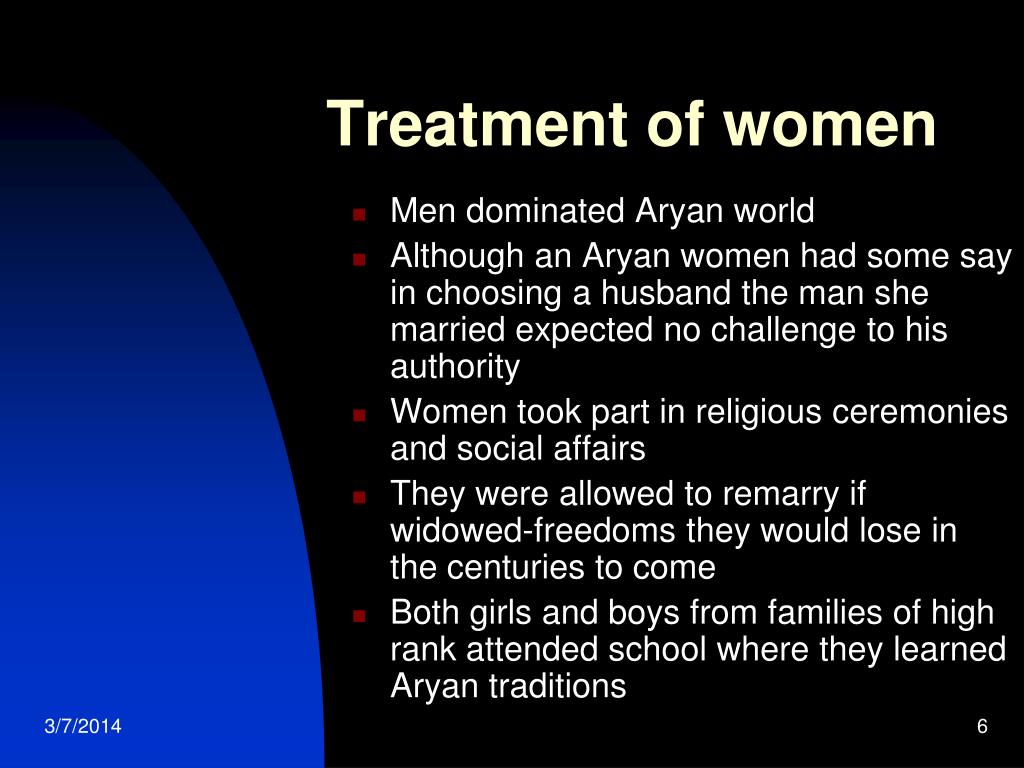 Treatment of women

- Men dominated Aryan world
- Although an Aryan women had some say in choosing a husband the man she married expected no challenge to his authority
- Women took part in religious ceremonies and social affairs
- They were allowed to remarry if widowed-freedoms they would lose in the centuries to come
- Both girls and boys from families of high rank attended school where they learned Aryan traditions

3/7/2014

6